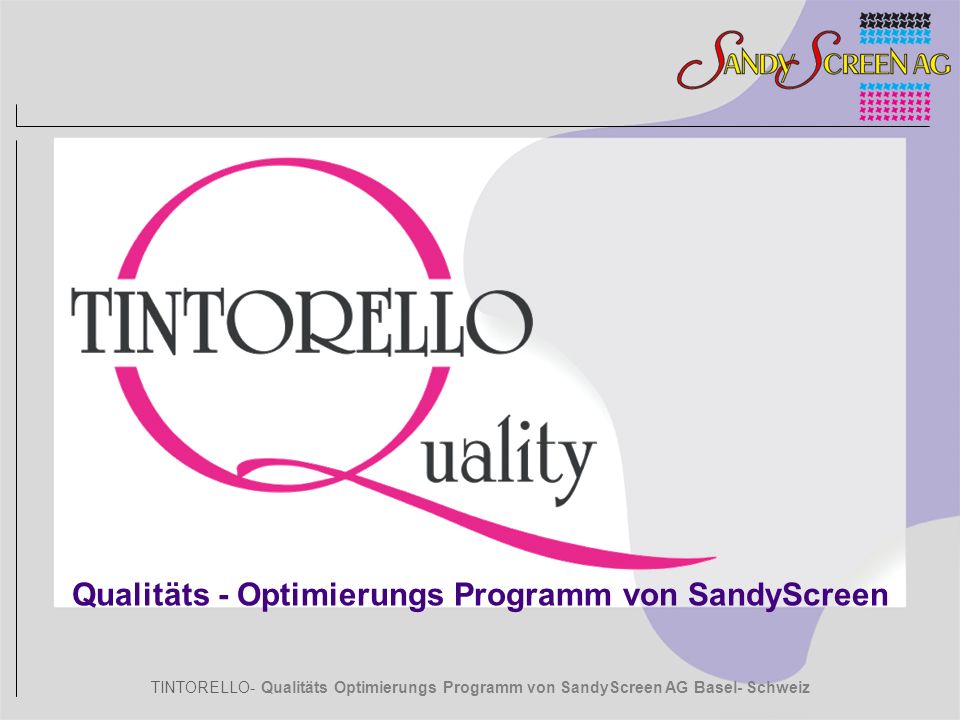 SANDY SCREEN AG

TINTORELLO

Quality

Qualitäts - Optimierungs Programm von SandyScreen

TINTORELLO- Qualitäts Optimierungs Programm von SandyScreen AG Basel- Schweiz